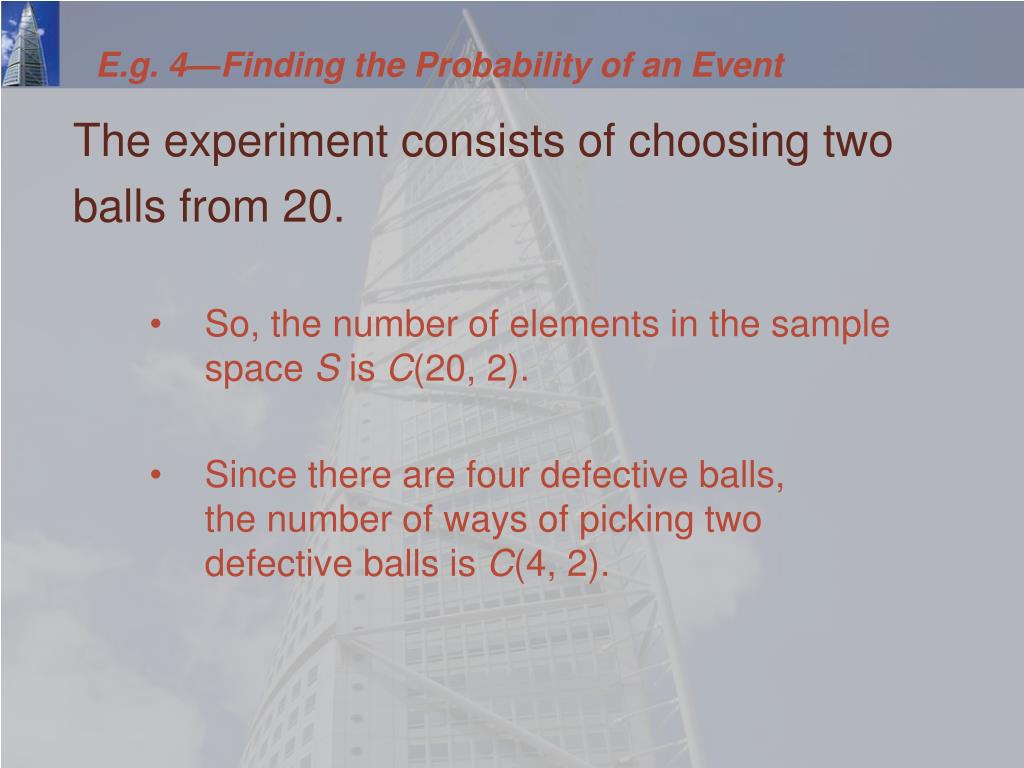 E.g. 4—Finding the Probability of an Event

The experiment consists of choosing two balls from 20.

• So, the number of elements in the sample space $S$ is $C(20, 2)$.

• Since there are four defective balls, the number of ways of picking two defective balls is $C(4, 2)$.